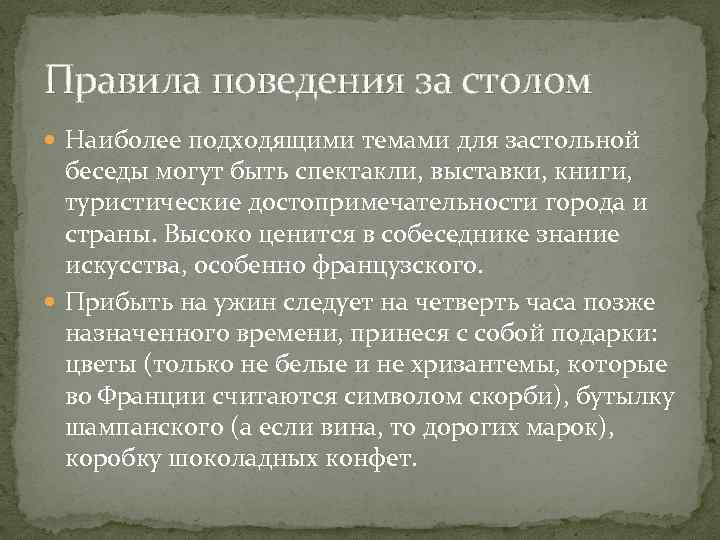 Правила поведения за столом

Наиболее подходящими темами для застольной беседы могут быть спектакли, выставки, книги, туристические достопримечательности города и страны. Высоко ценится в собеседнике знание искусства, особенно французского.

Прибыть на ужин следует на четверть часа позже назначенного времени, принеся с собой подарки: цветы (только не белые и не хризантемы, которые во Франции считаются символом скорби), бутылку шампанского (а если вина, то дорогих марок), коробку шоколадных конфет.